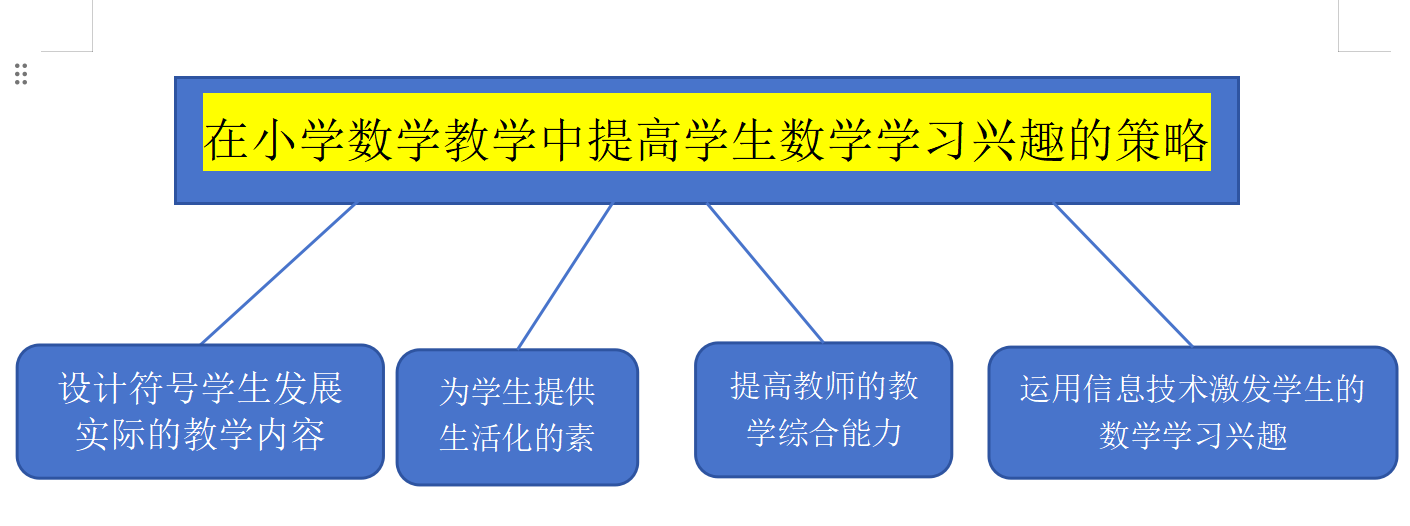 在小学数学教学中提高学生数学学习兴趣的策略

设计符号学生发展实际的教学内容

为学生提供生活化的素

提高教师的教学综合能力

运用信息技术激发学生的数学学习兴趣